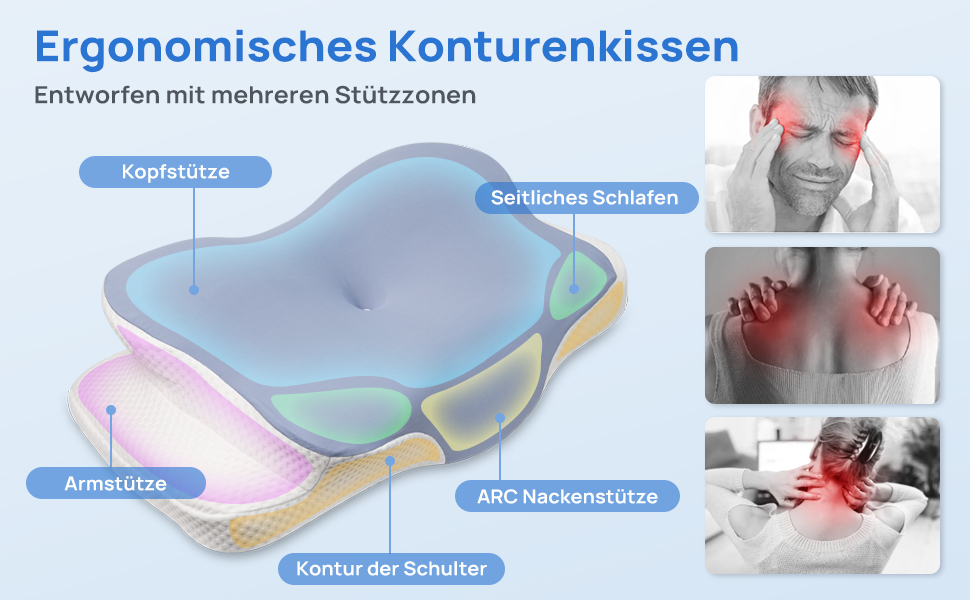 Ergonomisches Konturenkissen
Entworfen mit mehreren Stützzonen

Kopfstütze

Seitliches Schlafen

Armstütze

ARC Nackenstütze

Kontur der Schulter